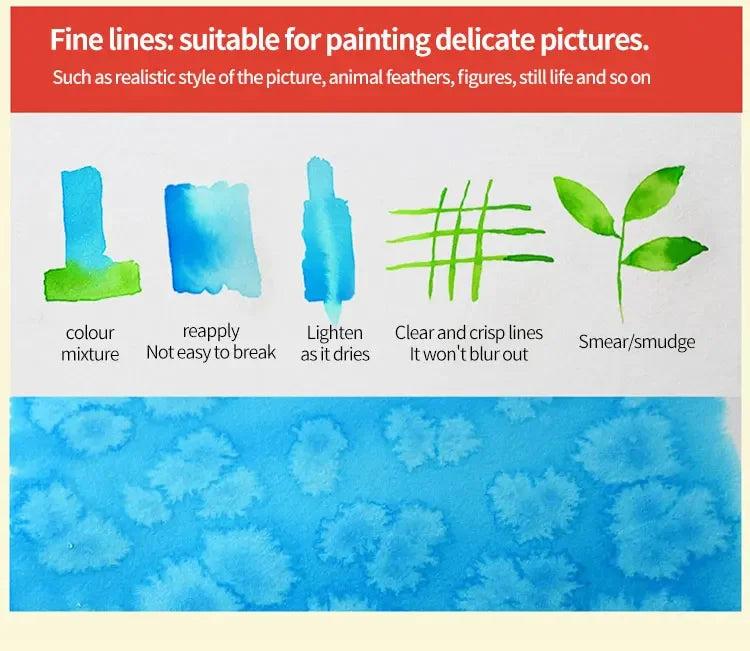 Fine lines: suitable for painting delicate pictures.

Such as realistic style of the picture, animal feathers, figures, still life and so on

colour mixture

reapply
Not easy to break

Lighten as it dries

Clear and crisp lines
It won't blur out

Smear/smudge